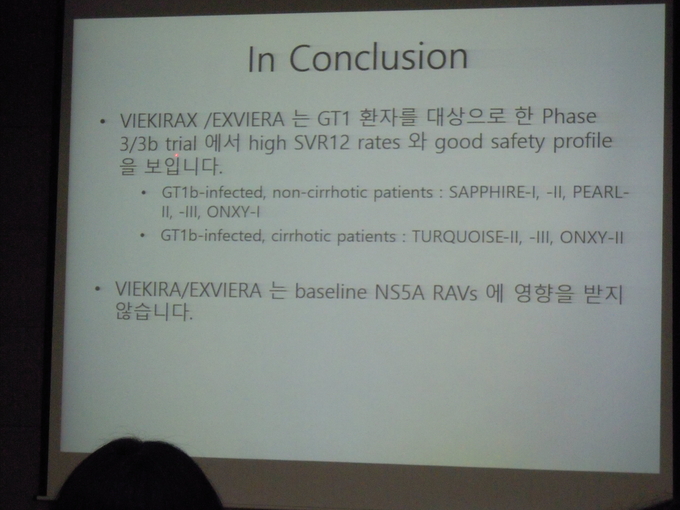 In Conclusion

• VIEKIRAX /EXVIERA 는 GT1 환자를 대상으로 한 Phase 3/3b trial 에서 high SVR12 rates 와 good safety profile 을 보입니다.

• GT1b-infected, non-cirrhotic patients : SAPPHIRE-I, -II, PEARL-II, -III, ONXY-I

• GT1b-infected, cirrhotic patients : TURQUOISE-II, -III, ONXY-II

• VIEKIRA/EXVIERA 는 baseline NS5A RAVs 에 영향을 받지 않습니다.